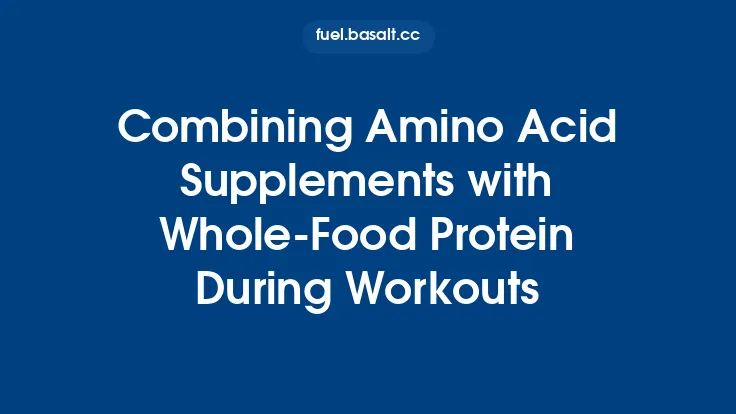 fuel.basalt.cc

Combining Amino Acid Supplements with Whole-Food Protein During Workouts